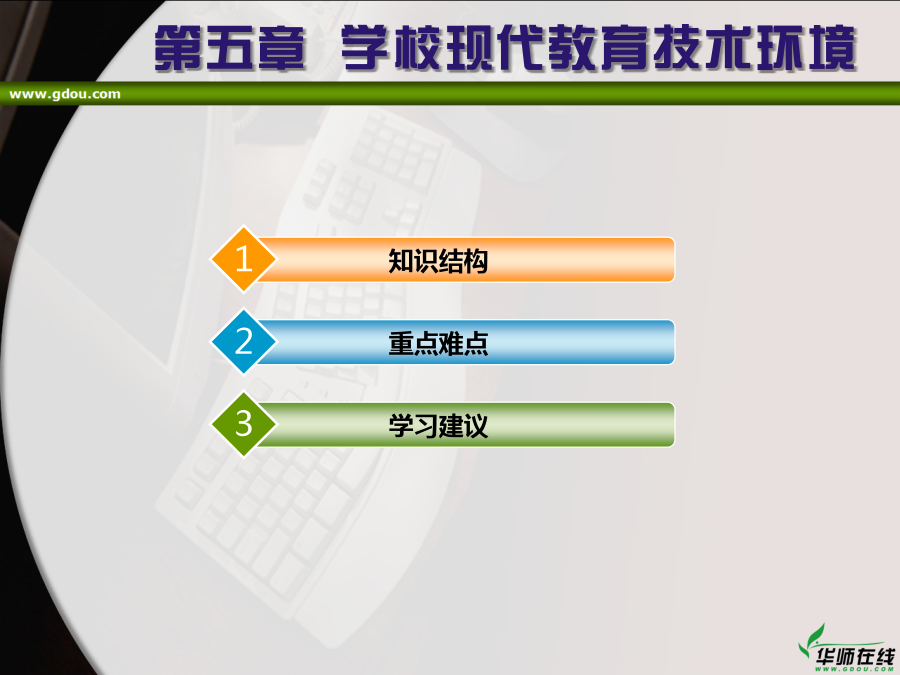 第五章　学校现代教育技术环境

www.gdou.com

1 知识结构

2 重点难点

3 学习建议

华师在线
WWW.GDOU.COM